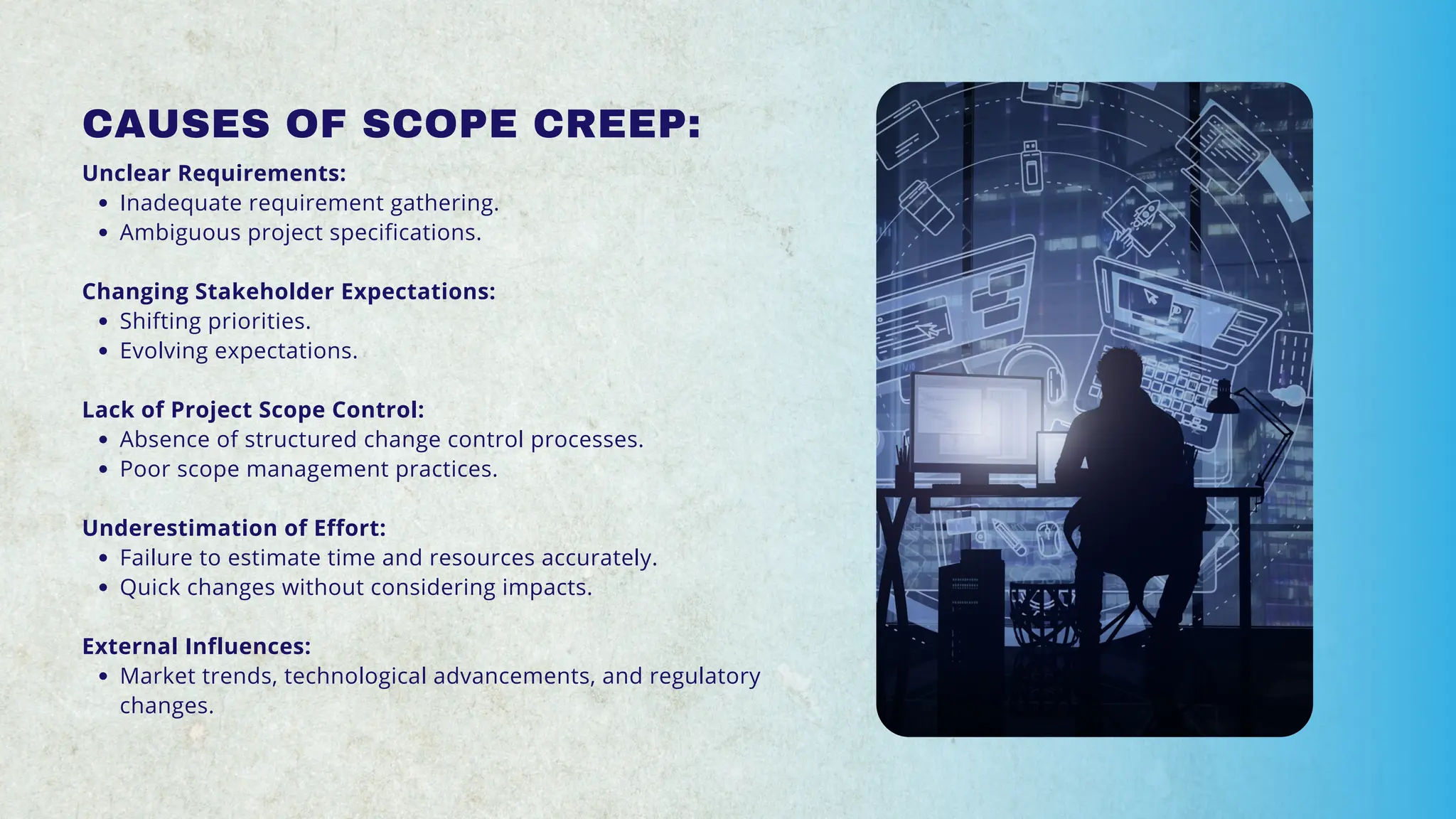 CAUSES OF SCOPE CREEP:

Unclear Requirements:
- Inadequate requirement gathering.
- Ambiguous project specifications.

Changing Stakeholder Expectations:
- Shifting priorities.
- Evolving expectations.

Lack of Project Scope Control:
- Absence of structured change control processes.
- Poor scope management practices.

Underestimation of Effort:
- Failure to estimate time and resources accurately.
- Quick changes without considering impacts.

External Influences:
- Market trends, technological advancements, and regulatory changes.